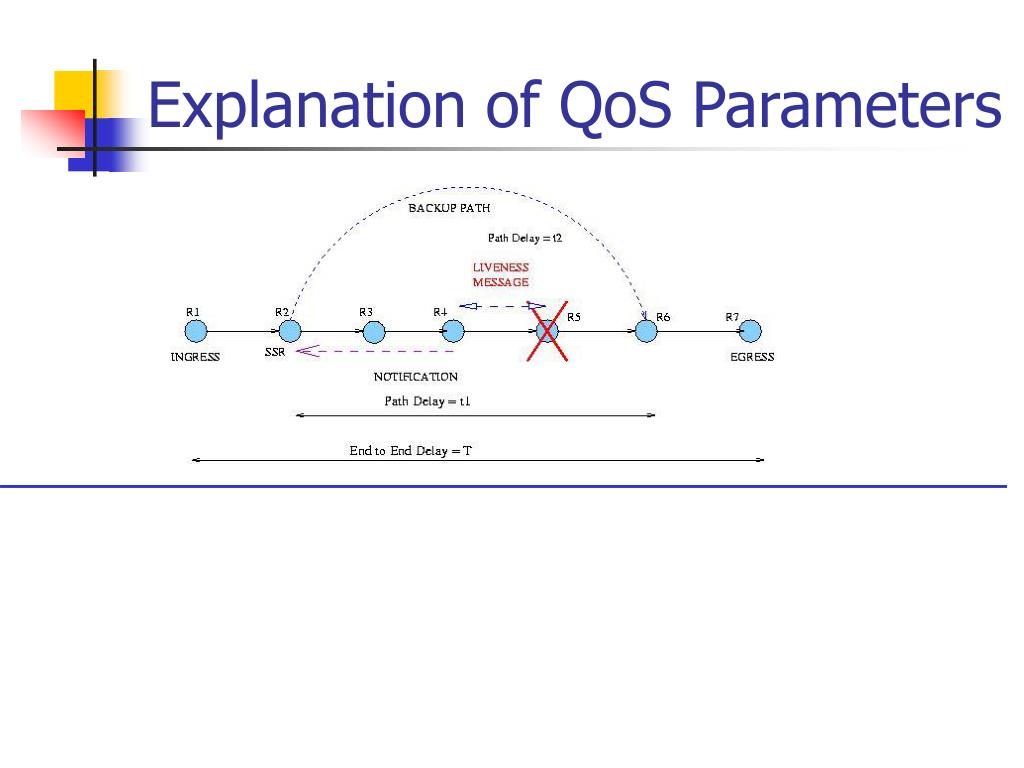 Explanation of QoS Parameters

BACKUP PATH

Path Delay = t2

LIVENESS MESSAGE

R1 R2 R3 R4 R5 R6 R7

INGRESS SSR EGRESS

NOTIFICATION

Path Delay = t1

End to End Delay = T